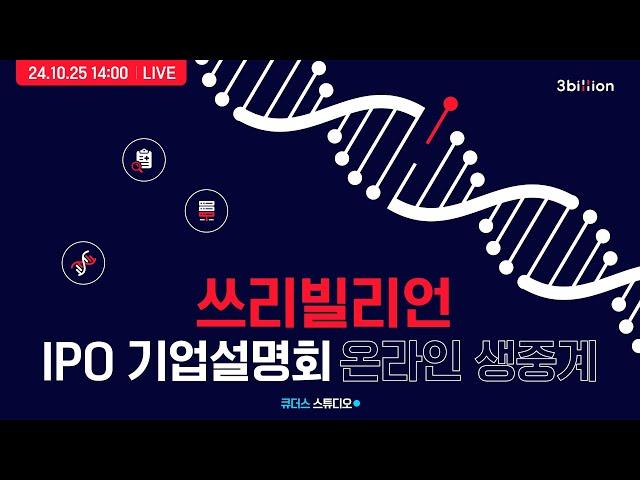 24.10.25 14:00 | LIVE

3billion

쓰리빌리언

IPO 기업설명회 온라인 생중계

큐더스 스튜디오